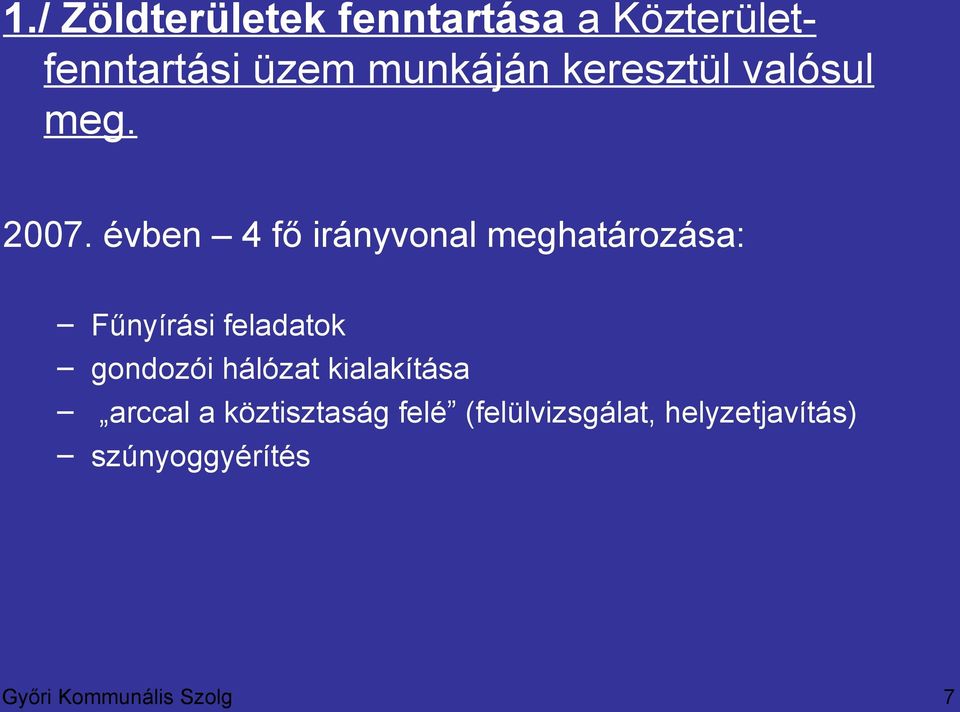 1./ Zöldterületek fenntartása a Közterület-fenntartási üzem munkáján keresztül valósul meg.

2007. évben – 4 fő irányvonal meghatározása:

– Fűnyírási feladatok
– gondozói hálózat kialakítása
– „arccal a köztisztaság felé” (felülvizsgálat, helyzetjavítás)
– szúnyoggyérítés

Győri Kommunális Szolg

7